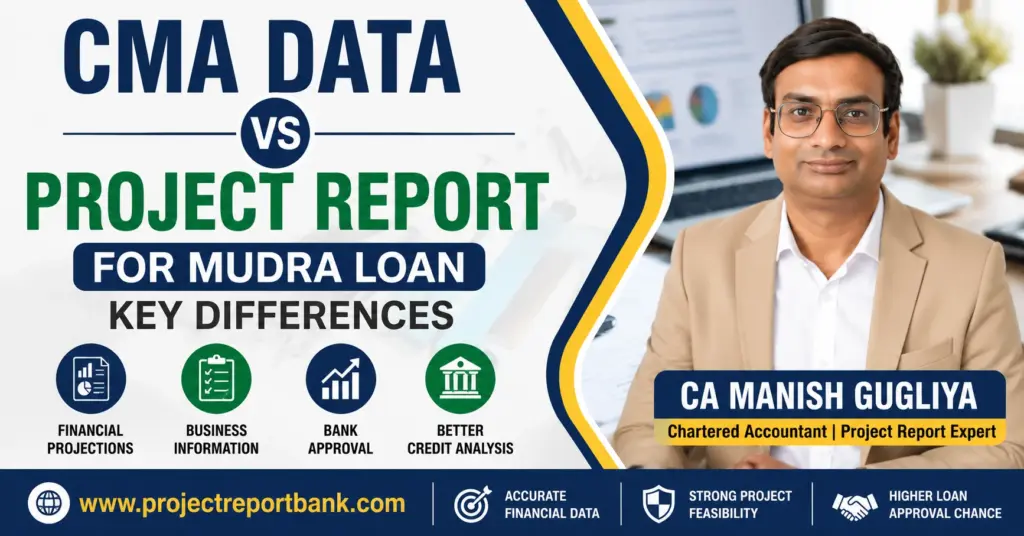 CMA DATA
VS
PROJECT REPORT
FOR MUDRA LOAN
KEY DIFFERENCES

FINANCIAL PROJECTIONS
BUSINESS INFORMATION
BANK APPROVAL
BETTER CREDIT ANALYSIS

CA MANISH GUGLIYA
Chartered Accountant | Project Report Expert

www.projectreportbank.com
ACCURATE FINANCIAL DATA
STRONG PROJECT FEASIBILITY
HIGHER LOAN APPROVAL CHANCE